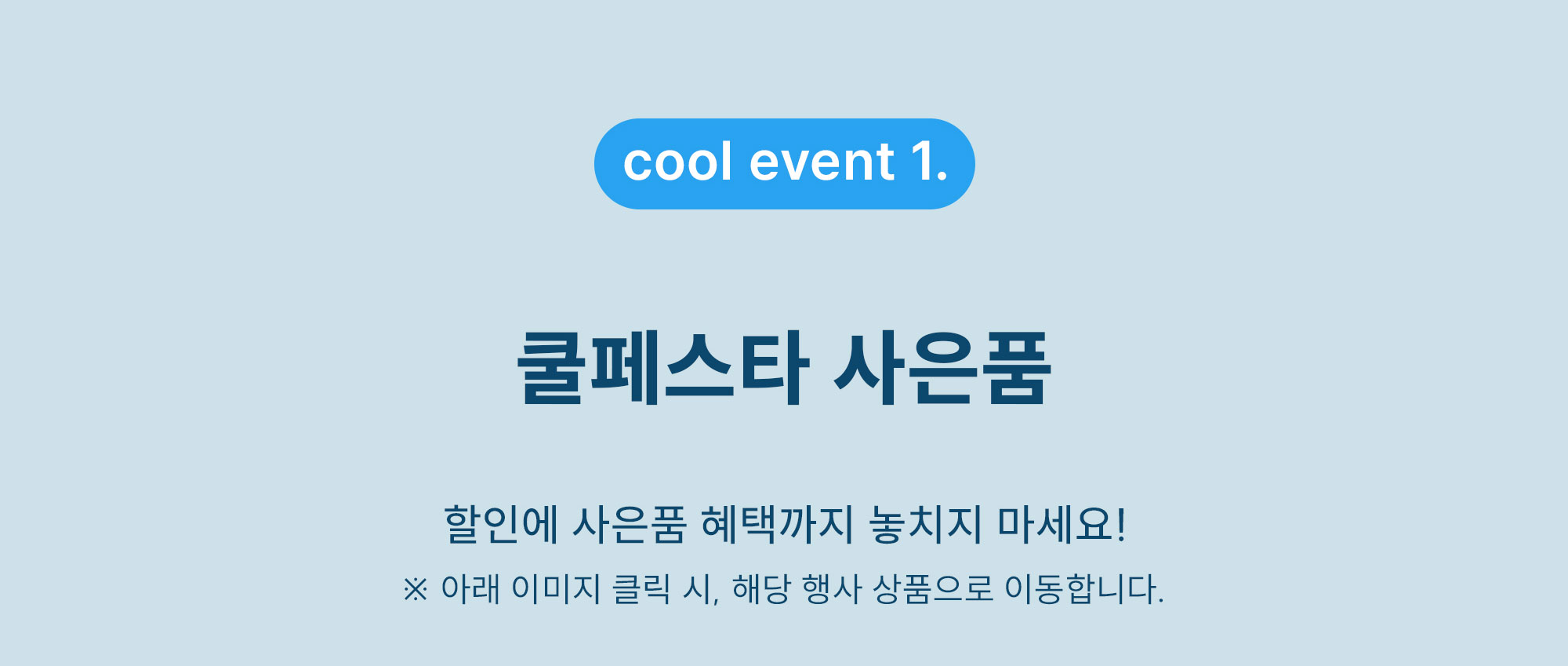 cool event 1.

쿨페스타 사은품

할인에 사은품 혜택까지 놓치지 마세요!

※ 아래 이미지 클릭 시, 해당 행사 상품으로 이동합니다.